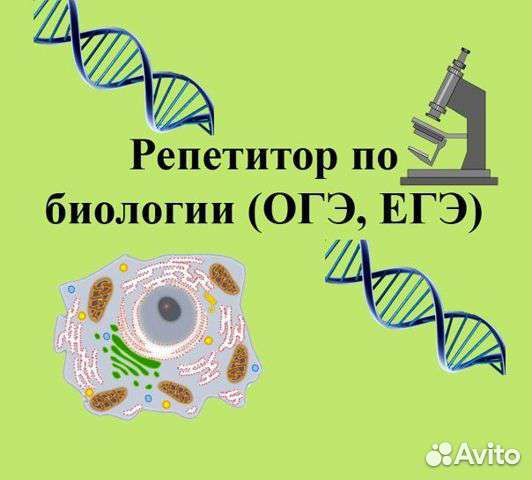 Репетитор по биологии (ОГЭ, ЕГЭ)

Avito